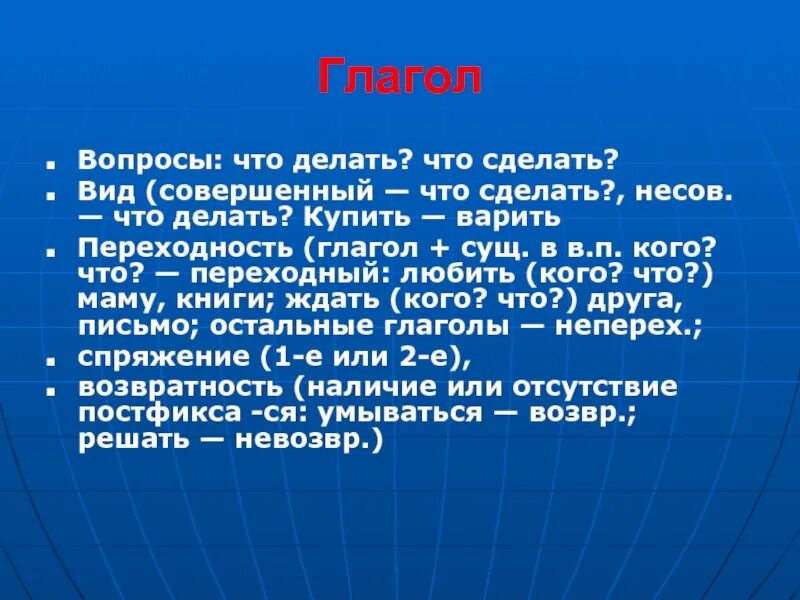 Глагол

- Вопросы: что делать? что сделать?
- Вид (совершенный — что сделать?, несов. — что делать? Купить — варить
- Переходность (глагол + сущ. в в.п. кого? что? — переходный: любить (кого? что?) маму, книги; ждать (кого? что?) друга, письмо; остальные глаголы — неперех.;
- спряжение (1-е или 2-е),
- возвратность (наличие или отсутствие постфикса -ся: умываться — возвр.; решать — невозвр.)